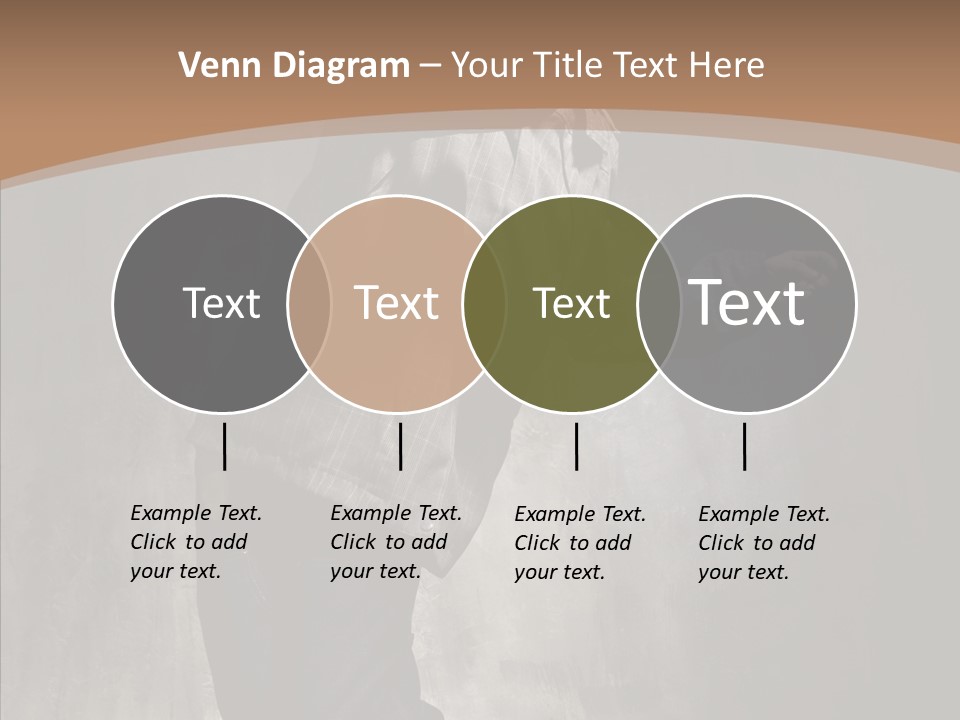 Venn Diagram – Your Title Text Here

Text

Text

Text

Text

Example Text. Click to add your text.

Example Text. Click to add your text.

Example Text. Click to add your text.

Example Text. Click to add your text.